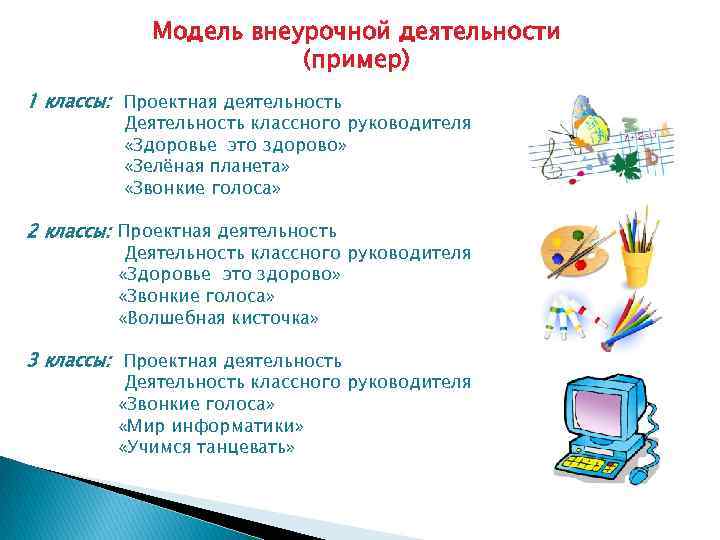 Модель внеурочной деятельности (пример)

1 классы: Проектная деятельность
Деятельность классного руководителя
«Здоровье это здорово»
«Зелёная планета»
«Звонкие голоса»

2 классы: Проектная деятельность
Деятельность классного руководителя
«Здоровье это здорово»
«Звонкие голоса»
«Волшебная кисточка»

3 классы: Проектная деятельность
Деятельность классного руководителя
«Звонкие голоса»
«Мир информатики»
«Учимся танцевать»